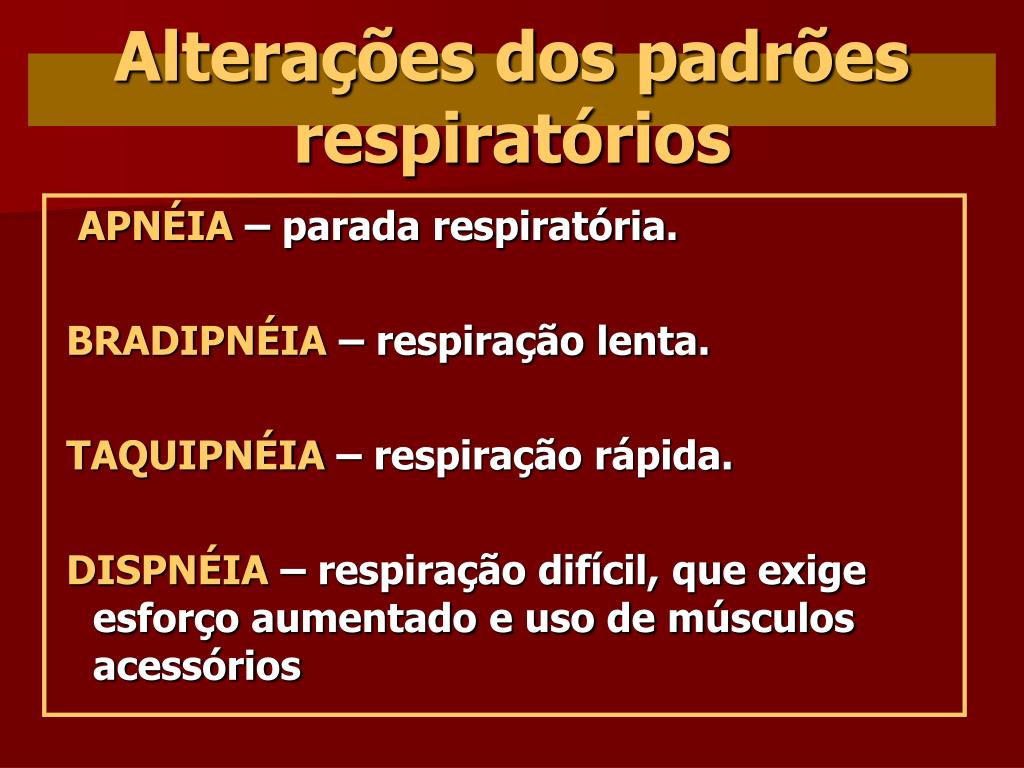 Alterações dos padrões respiratórios

APNÉIA – parada respiratória.

BRADIPNÉIA – respiração lenta.

TAQUIPNÉIA – respiração rápida.

DISPNÉIA – respiração difícil, que exige esforço aumentado e uso de músculos acessórios